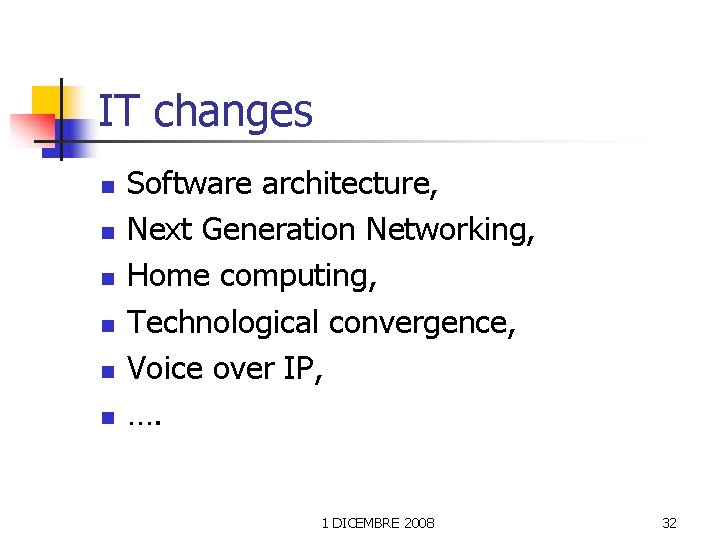 IT changes

- Software architecture,
- Next Generation Networking,
- Home computing,
- Technological convergence,
- Voice over IP,
- ….

1 DICEMBRE 2008

32